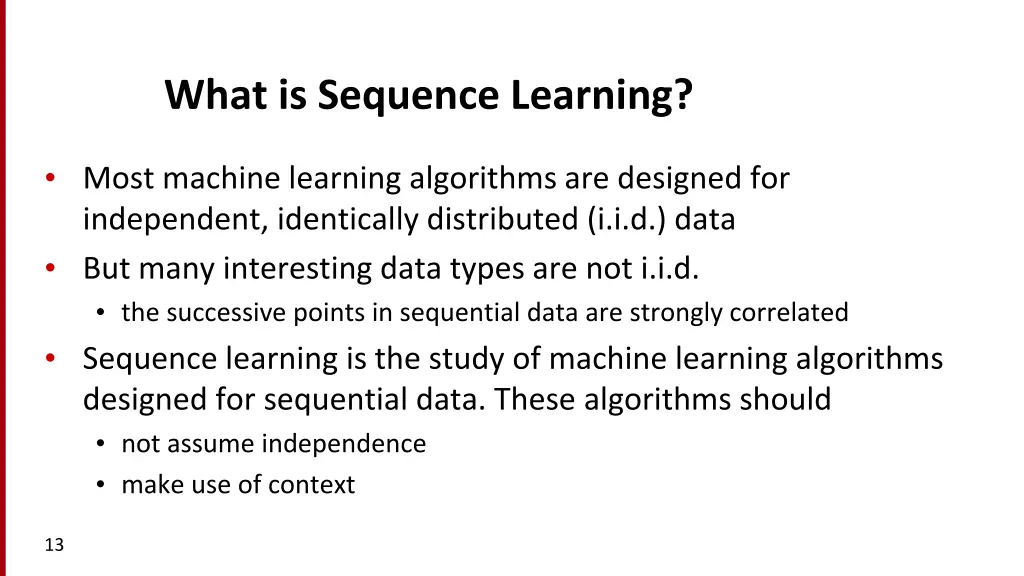 What is Sequence Learning?

• Most machine learning algorithms are designed for independent, identically distributed (i.i.d.) data
• But many interesting data types are not i.i.d.
  • the successive points in sequential data are strongly correlated
• Sequence learning is the study of machine learning algorithms designed for sequential data. These algorithms should
  • not assume independence
  • make use of context

13